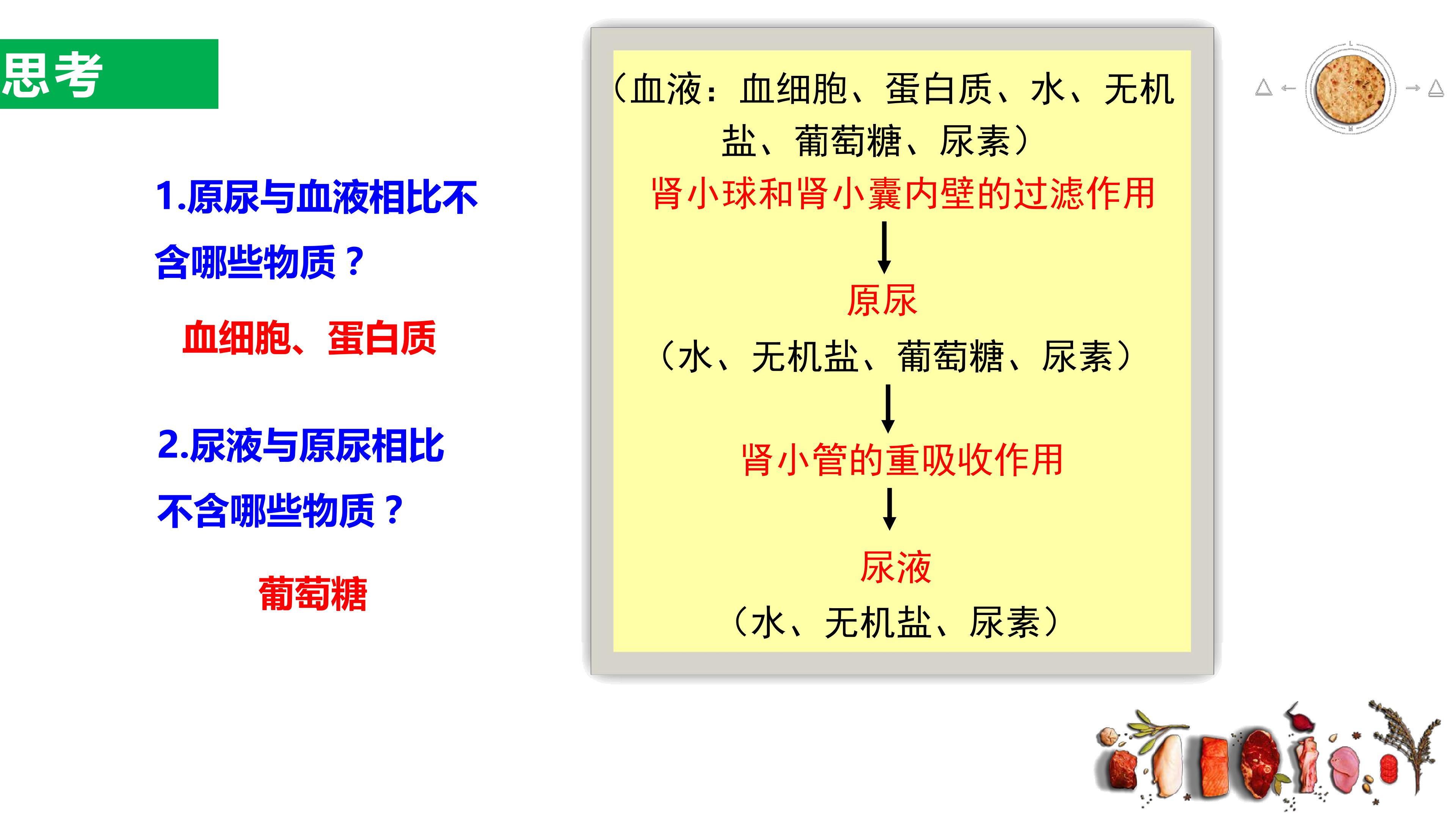 思考

1.原尿与血液相比不含哪些物质？

血细胞、蛋白质

2.尿液与原尿相比不含哪些物质？

葡萄糖

（血液：血细胞、蛋白质、水、无机盐、葡萄糖、尿素）

肾小球和肾小囊内壁的过滤作用

原尿

（水、无机盐、葡萄糖、尿素）

肾小管的重吸收作用

尿液

（水、无机盐、尿素）